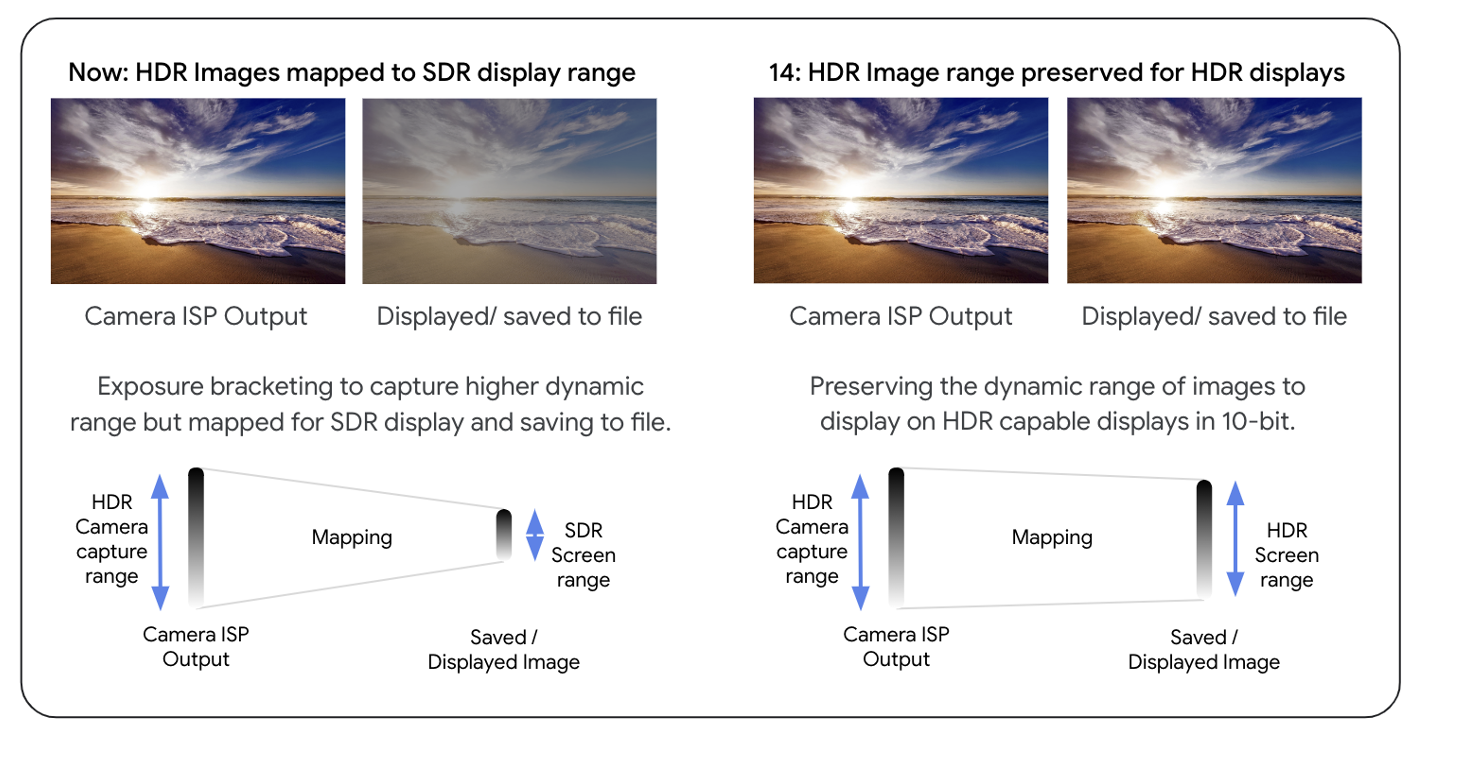 Now: HDR Images mapped to SDR display range

Camera ISP Output

Displayed/ saved to file

Exposure bracketing to capture higher dynamic range but mapped for SDR display and saving to file.

HDR Camera capture range

Mapping

SDR Screen range

Camera ISP Output

Saved / Displayed Image

14: HDR Image range preserved for HDR displays

Camera ISP Output

Displayed/ saved to file

Preserving the dynamic range of images to display on HDR capable displays in 10-bit.

HDR Camera capture range

Mapping

HDR Screen range

Camera ISP Output

Saved / Displayed Image